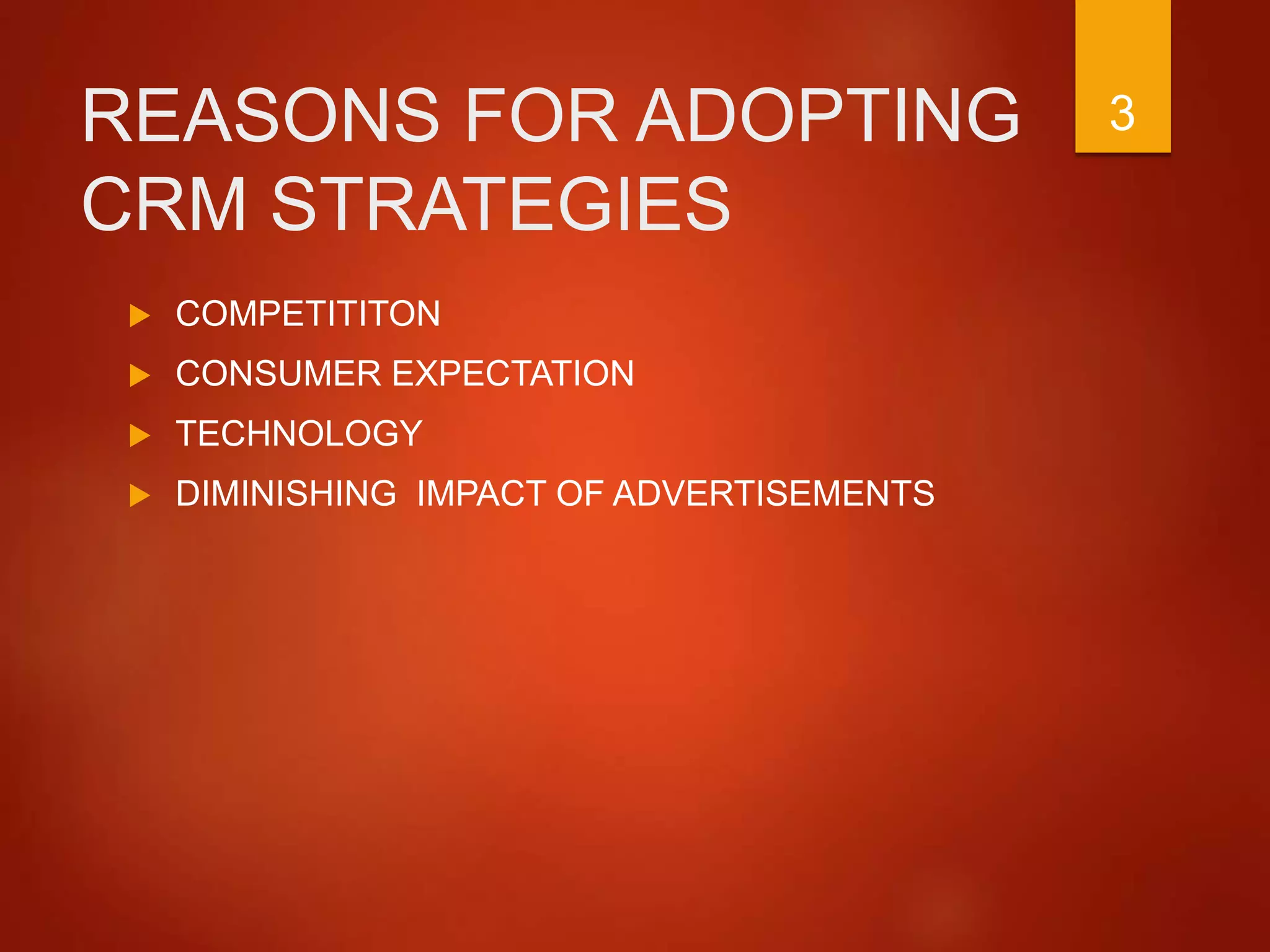 REASONS FOR ADOPTING CRM STRATEGIES

3

COMPETITITON

CONSUMER EXPECTATION

TECHNOLOGY

DIMINISHING  IMPACT OF ADVERTISEMENTS